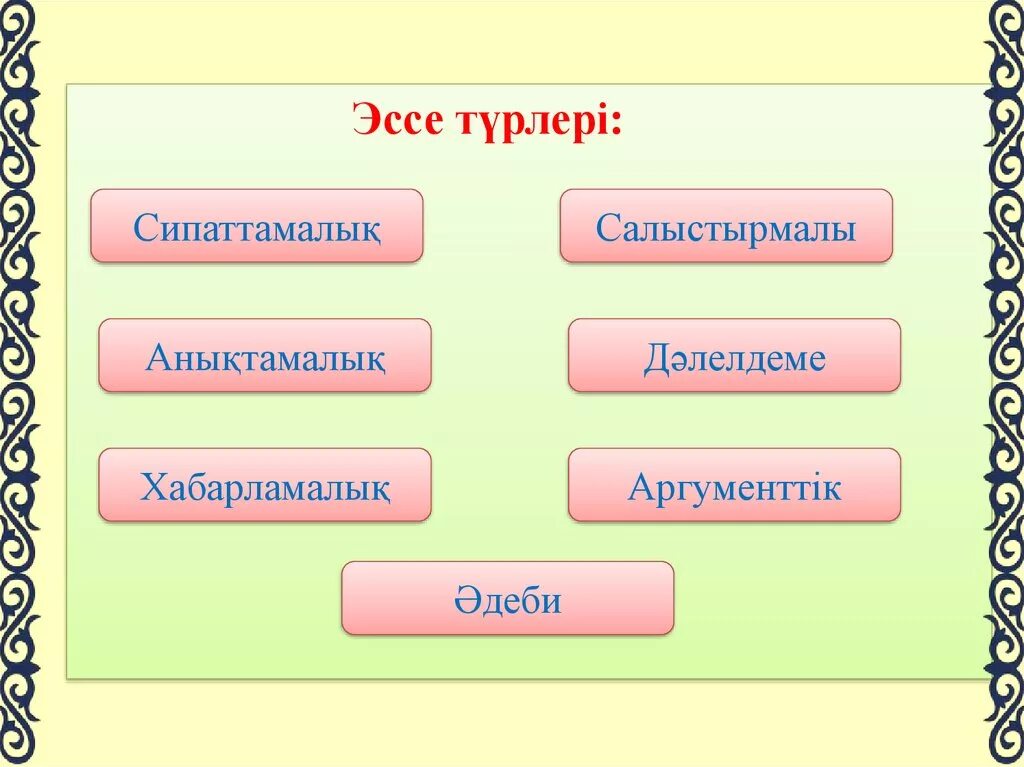 Эссе түрлері:

Сипаттамалық

Салыстырмалы

Анықтамалық

Дәлелдеме

Хабарламалық

Аргументтік

Әдеби